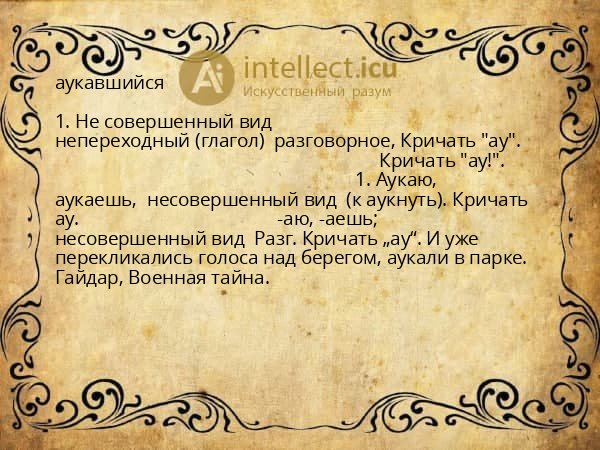 Ai intellect.icu
Искусственный разум

аукавшийся

1. Не совершенный вид непереходный (глагол) разговорное, Кричать "ау". Кричать "ау!". 1. Аукаю, аукаешь, несовершенный вид (к аукнуть). Кричать ау. -аю, -аешь; несовершенный вид Разг. Кричать „ау“. И уже перекликались голоса над берегом, аукали в парке. Гайдар, Военная тайна.